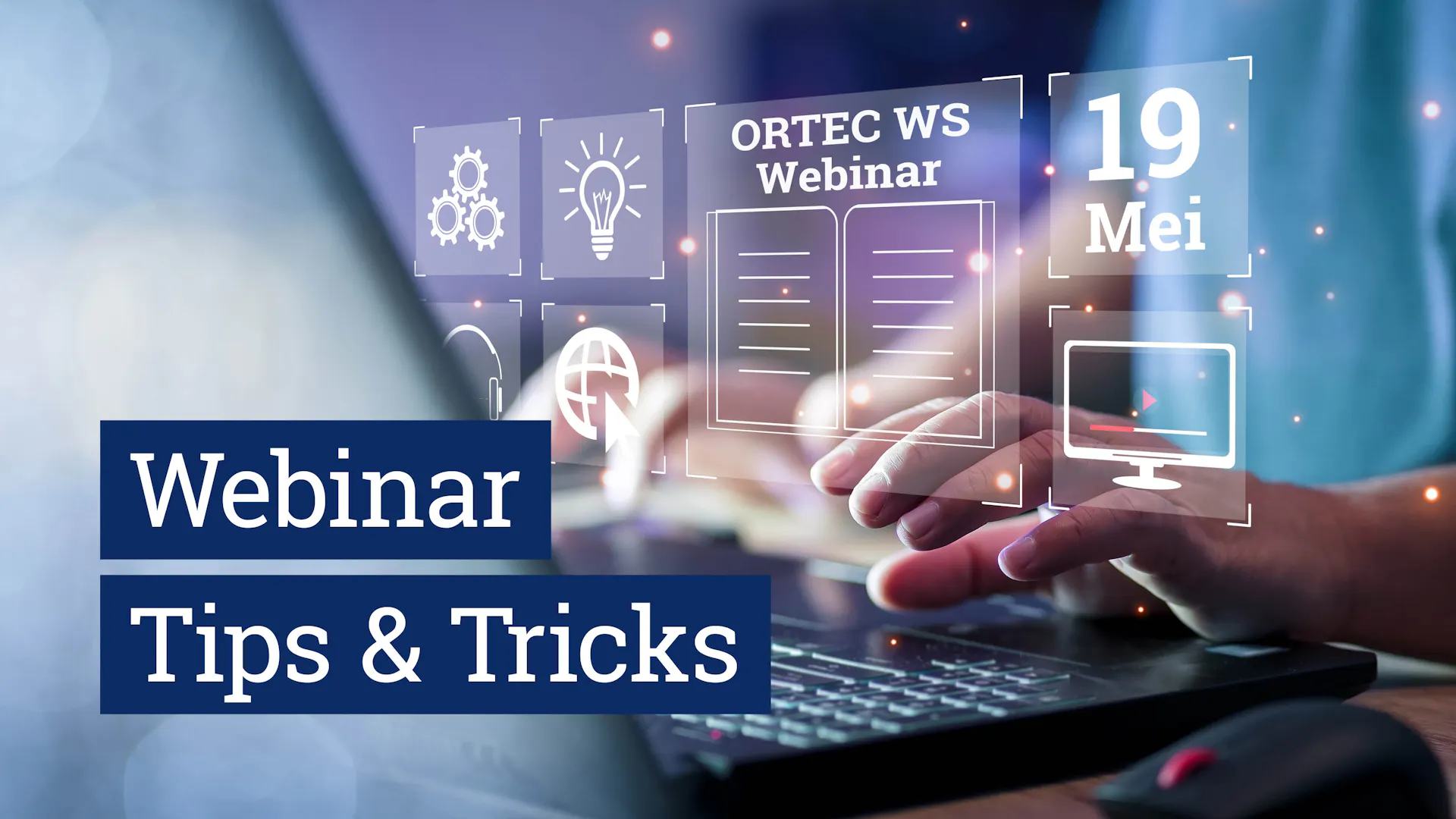 ORTEC WS Webinar

19 Mei

Webinar

Tips & Tricks